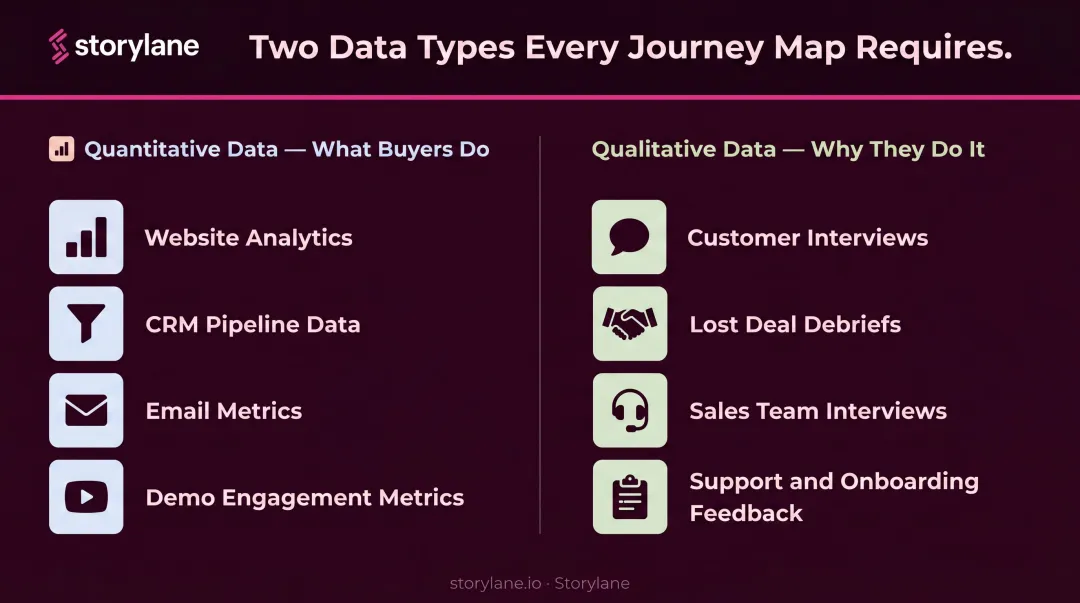 storylane

Two Data Types Every Journey Map Requires.

Quantitative Data — What Buyers Do

Website Analytics

CRM Pipeline Data

Email Metrics

Demo Engagement Metrics

Qualitative Data — Why They Do It

Customer Interviews

Lost Deal Debriefs

Sales Team Interviews

Support and Onboarding Feedback

storylane.io · Storylane